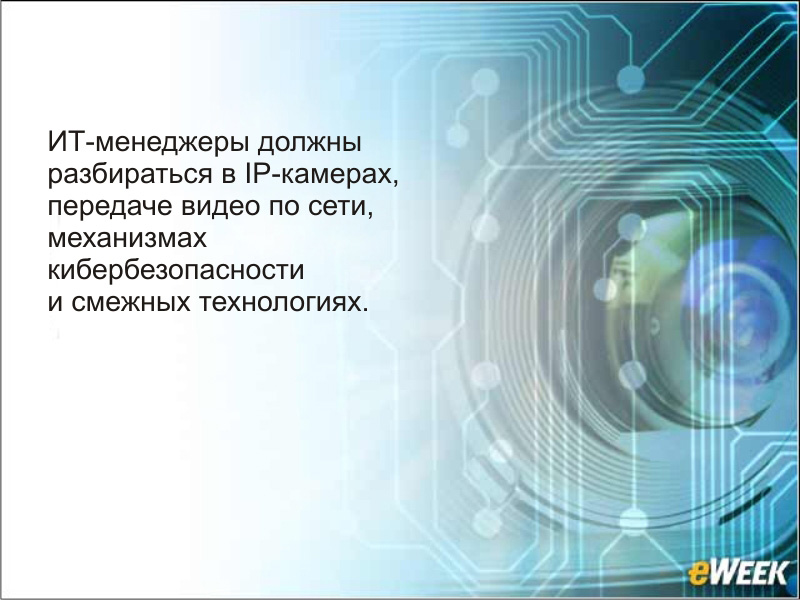 ИТ-менеджеры должны разбираться в IP-камерах, передаче видео по сети, механизмах кибербезопасности и смежных технологиях.

eWEEK